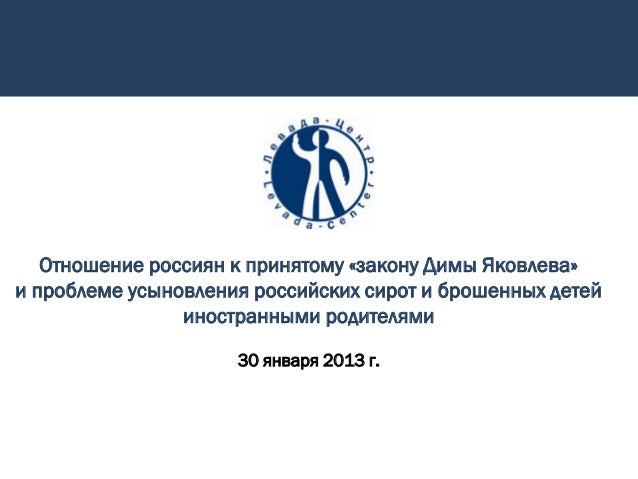 Левада-Центр
Levada-Center

Отношение россиян к принятому «закону Димы Яковлева» и проблеме усыновления российских сирот и брошенных детей иностранными родителями

30 января 2013 г.